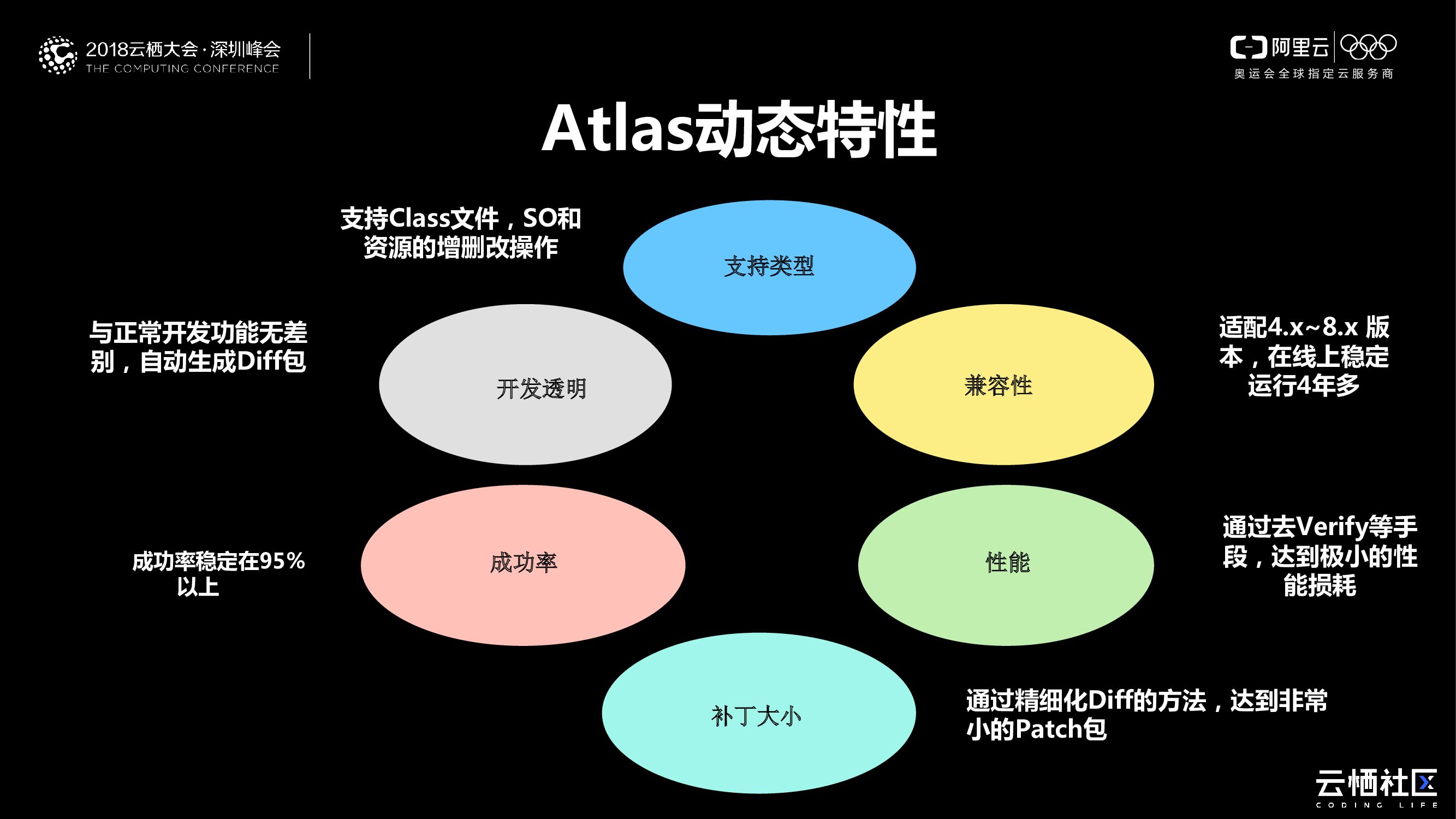 2018云栖大会·深圳峰会
THE COMPUTING CONFERENCE

阿里云
奥运会全球指定云服务商

Atlas动态特性

支持Class文件，SO和资源的增删改操作

支持类型

与正常开发功能无差别，自动生成Diff包

开发透明

兼容性

适配4.x~8.x 版本，在线上稳定运行4年多

成功率稳定在95%以上

成功率

性能

通过去Verify等手段，达到极小的性能损耗

补丁大小

通过精细化Diff的方法，达到非常小的Patch包

云栖社区
CODING LIFE